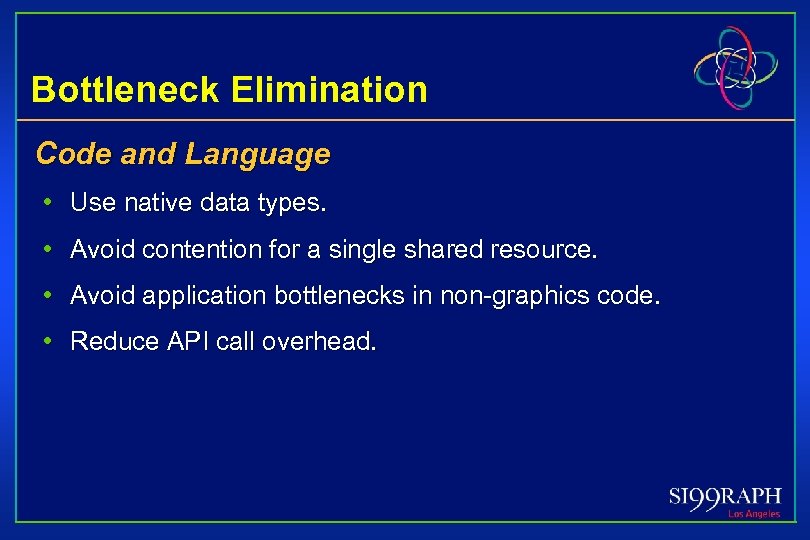 Bottleneck Elimination

Code and Language

• Use native data types.

• Avoid contention for a single shared resource.

• Avoid application bottlenecks in non-graphics code.

• Reduce API call overhead.

SI99RAPH
Los Angeles